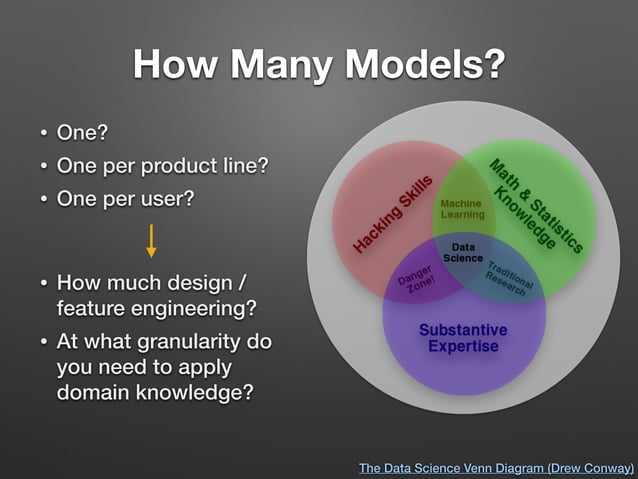 How Many Models?

• One?
• One per product line?
• One per user?

• How much design / feature engineering?
• At what granularity do you need to apply domain knowledge?

Hacking Skills

Math & Statistics Knowledge

Machine Learning

Data Science

Danger Zone!

Traditional Research

Substantive Expertise

The Data Science Venn Diagram (Drew Conway)